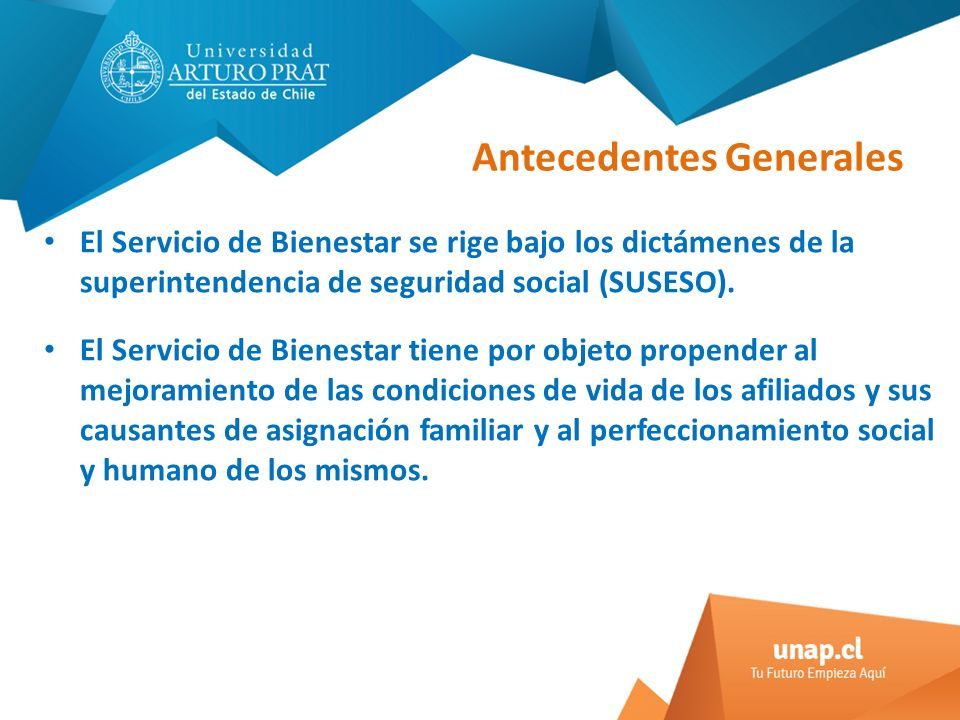 Universidad
ARTURO PRAT
del Estado de Chile

Antecedentes Generales

• El Servicio de Bienestar se rige bajo los dictámenes de la superintendencia de seguridad social (SUSESO).

• El Servicio de Bienestar tiene por objeto propender al mejoramiento de las condiciones de vida de los afiliados y sus causantes de asignación familiar y al perfeccionamiento social y humano de los mismos.

unap.cl
Tu Futuro Empieza Aquí